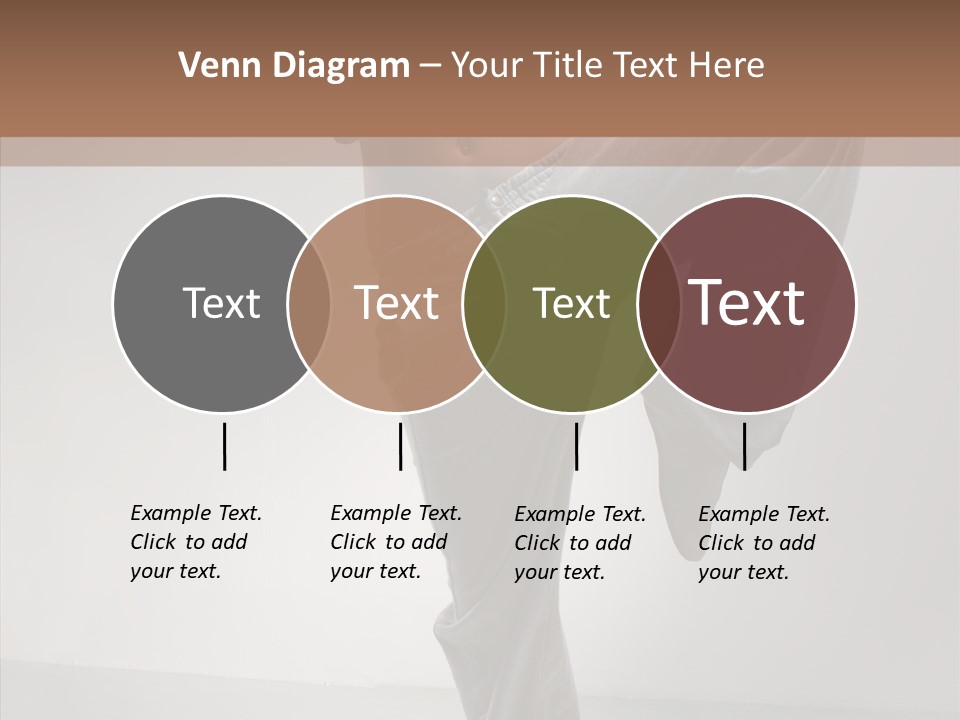 Venn Diagram – Your Title Text Here

Text

Text

Text

Text

Example Text. Click to add your text.

Example Text. Click to add your text.

Example Text. Click to add your text.

Example Text. Click to add your text.